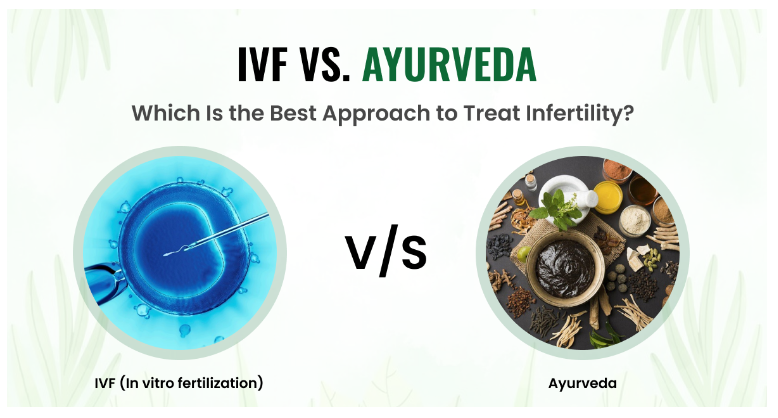 IVF VS. AYURVEDA

Which Is the Best Approach to Treat Infertility?

V/S

IVF (In vitro fertilization)

Ayurveda